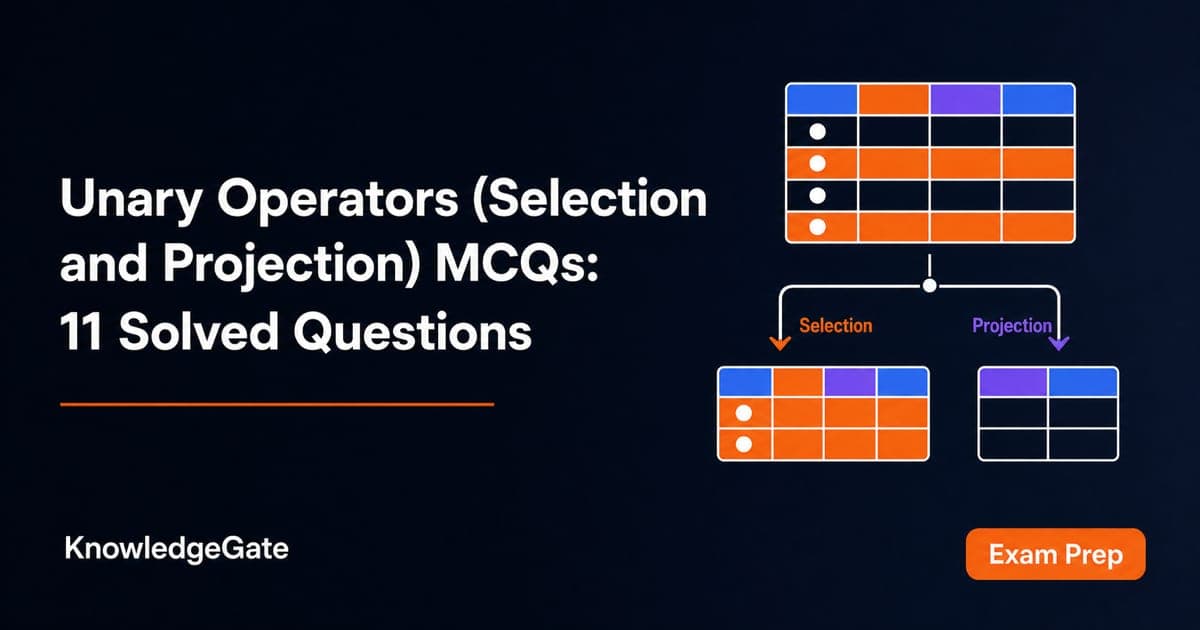 Unary Operators (Selection and Projection) MCQs: 11 Solved Questions

Selection

Projection

KnowledgeGate

Exam Prep